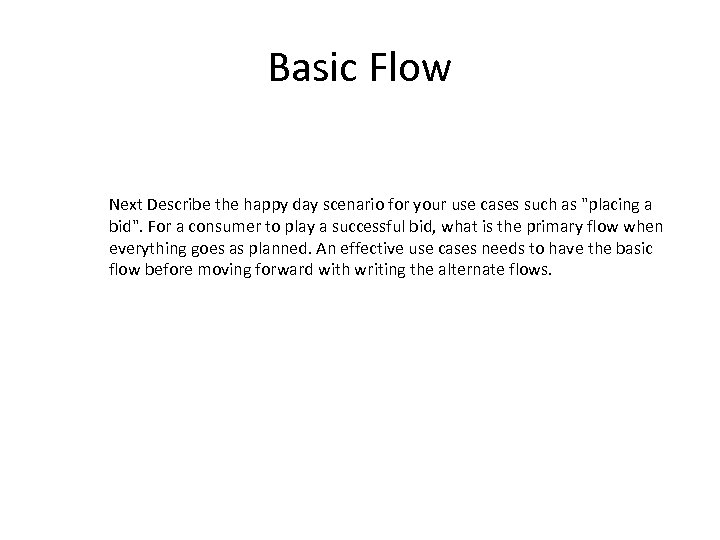 Basic Flow

Next Describe the happy day scenario for your use cases such as "placing a bid". For a consumer to play a successful bid, what is the primary flow when everything goes as planned. An effective use cases needs to have the basic flow before moving forward with writing the alternate flows.